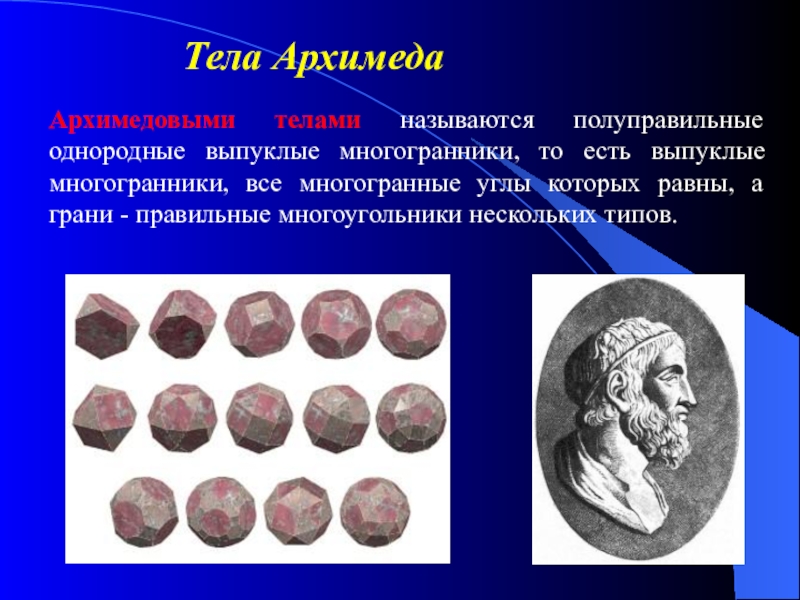 Тела Архимеда

Архимедовыми телами называются полуправильные однородные выпуклые многогранники, то есть выпуклые многогранники, все многогранные углы которых равны, а грани - правильные многоугольники нескольких типов.